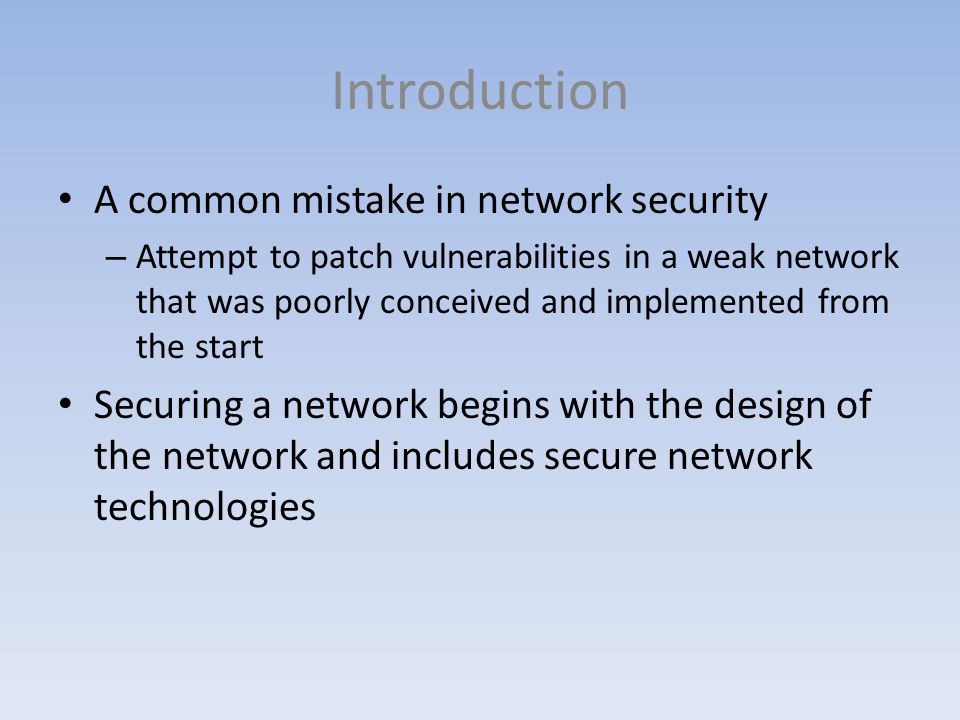 Introduction

• A common mistake in network security

– Attempt to patch vulnerabilities in a weak network that was poorly conceived and implemented from the start

• Securing a network begins with the design of the network and includes secure network technologies